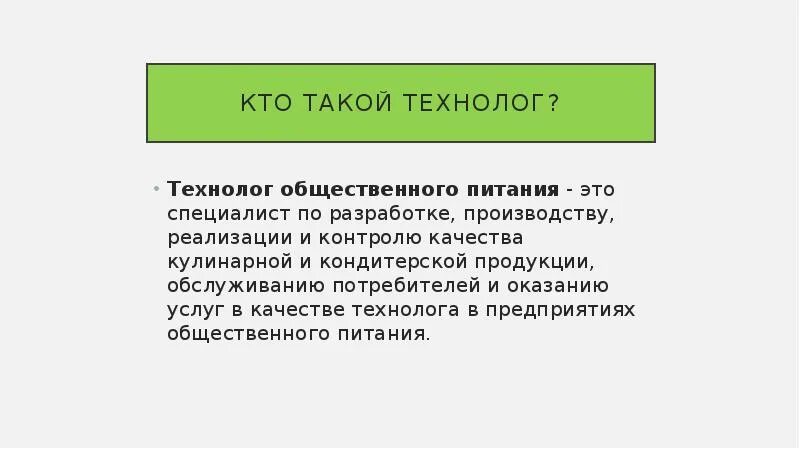 КТО ТАКОЙ ТЕХНОЛОГ?

• Технолог общественного питания - это специалист по разработке, производству, реализации и контролю качества кулинарной и кондитерской продукции, обслуживанию потребителей и оказанию услуг в качестве технолога в предприятиях общественного питания.